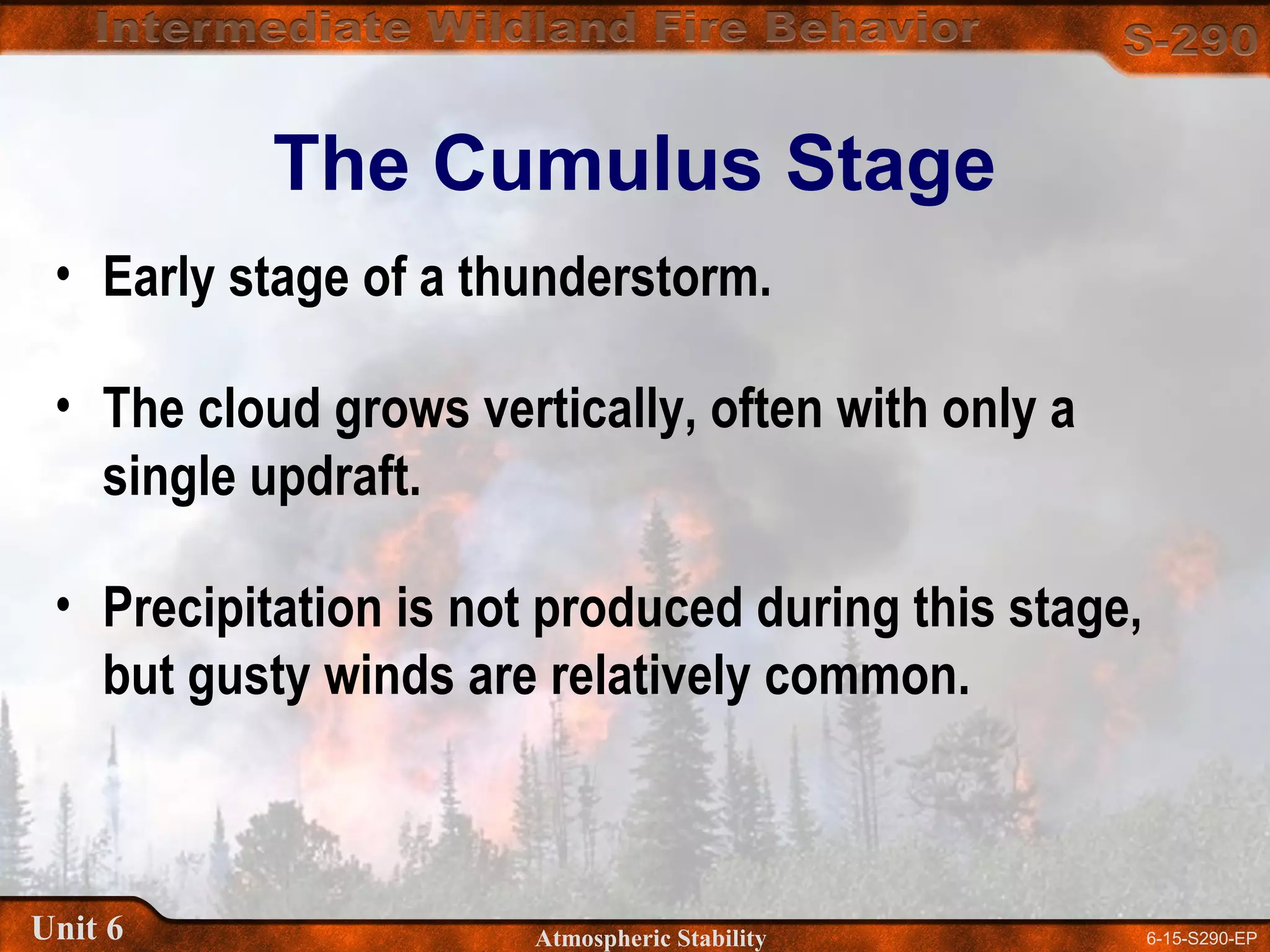 Intermediate Wildland Fire Behavior

S-290

The Cumulus Stage

• Early stage of a thunderstorm.

• The cloud grows vertically, often with only a single updraft.

• Precipitation is not produced during this stage, but gusty winds are relatively common.

Unit 6

Atmospheric Stability

6-15-S290-EP